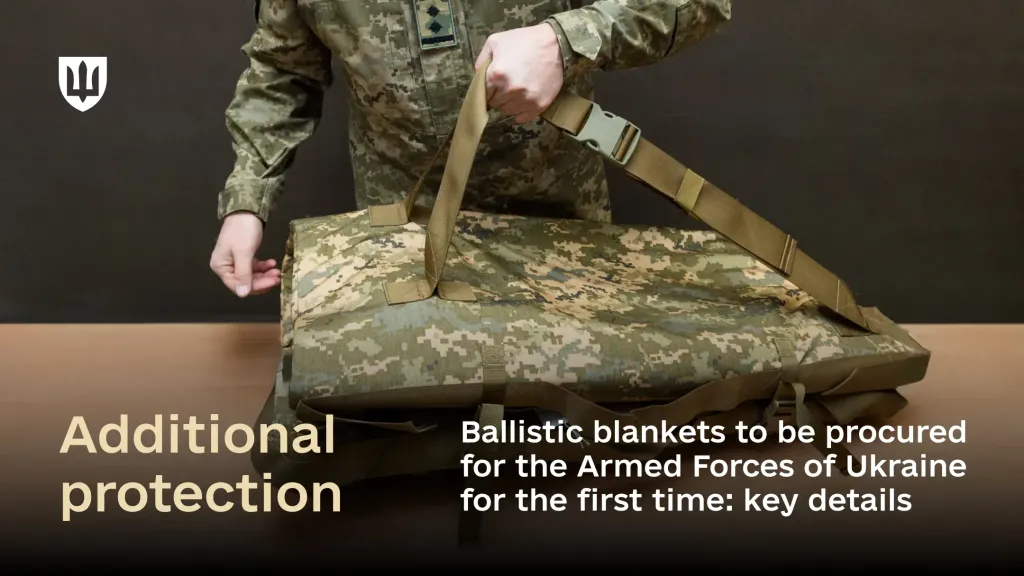 Additional protection

Ballistic blankets to be procured for the Armed Forces of Ukraine for the first time: key details